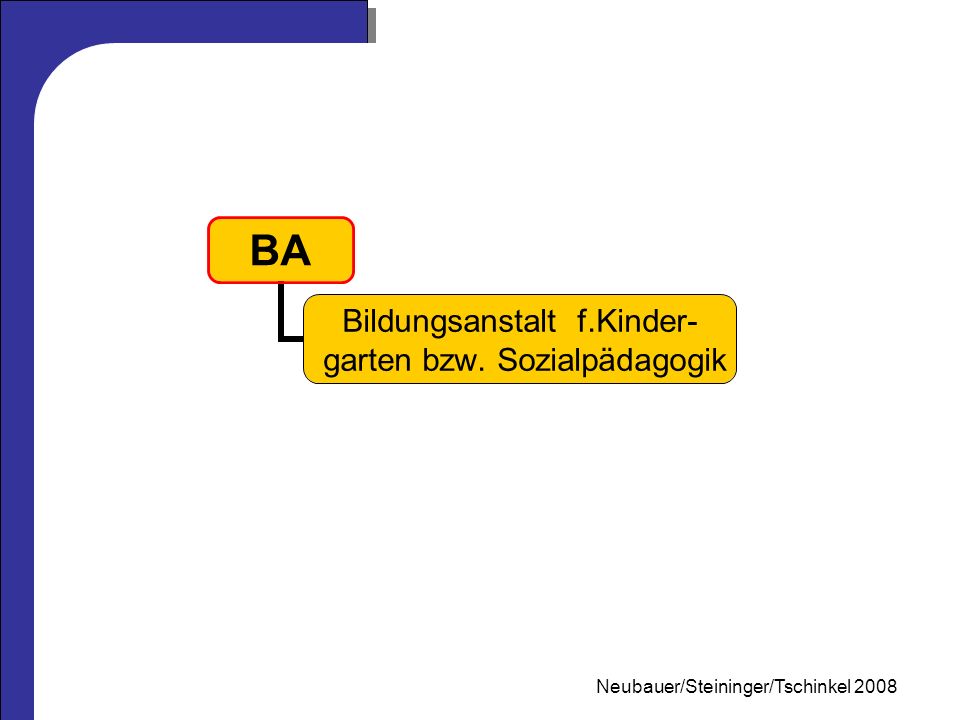 BA

Bildungsanstalt f.Kindergarten bzw. Sozialpädagogik

Neubauer/Steininger/Tschinkel 2008